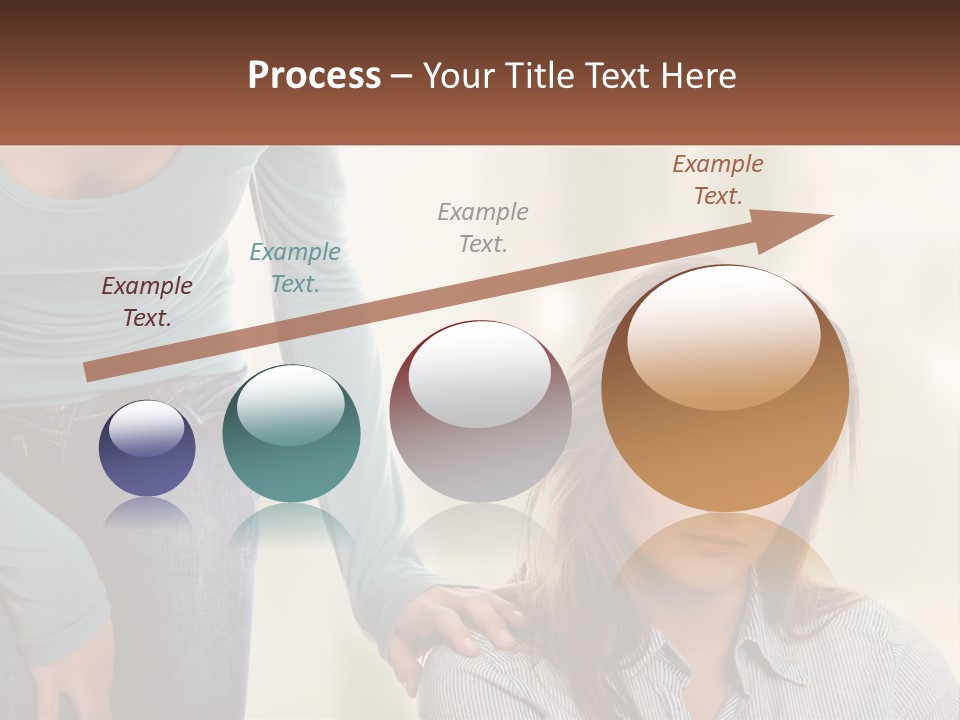 Process – Your Title Text Here

Example Text.

Example Text.

Example Text.

Example Text.